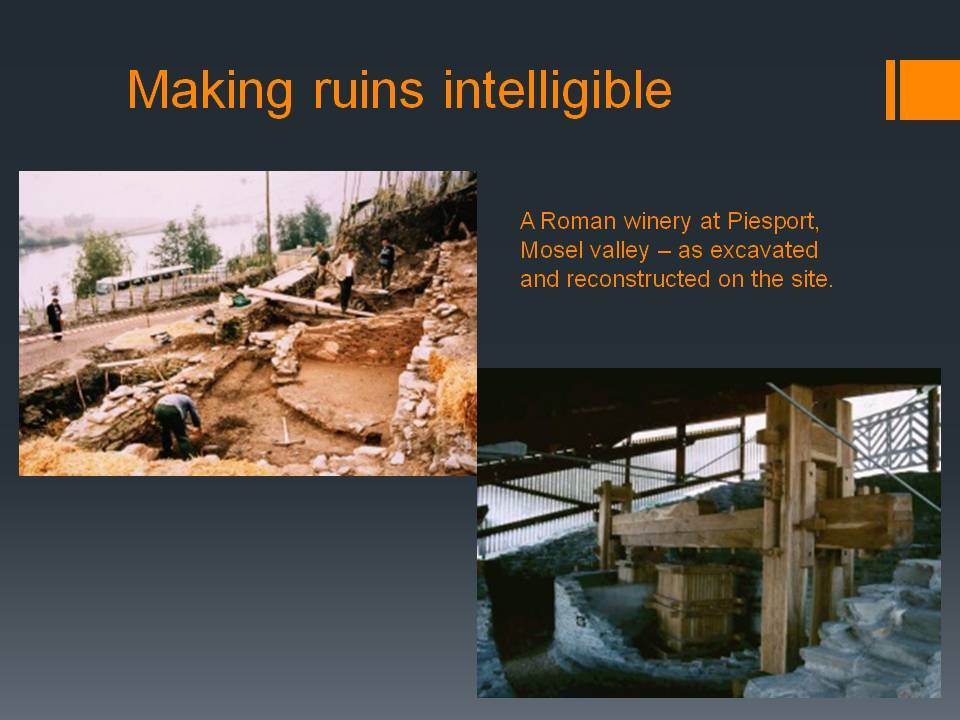 Making ruins intelligible

A Roman winery at Piesport, Mosel valley – as excavated and reconstructed on the site.